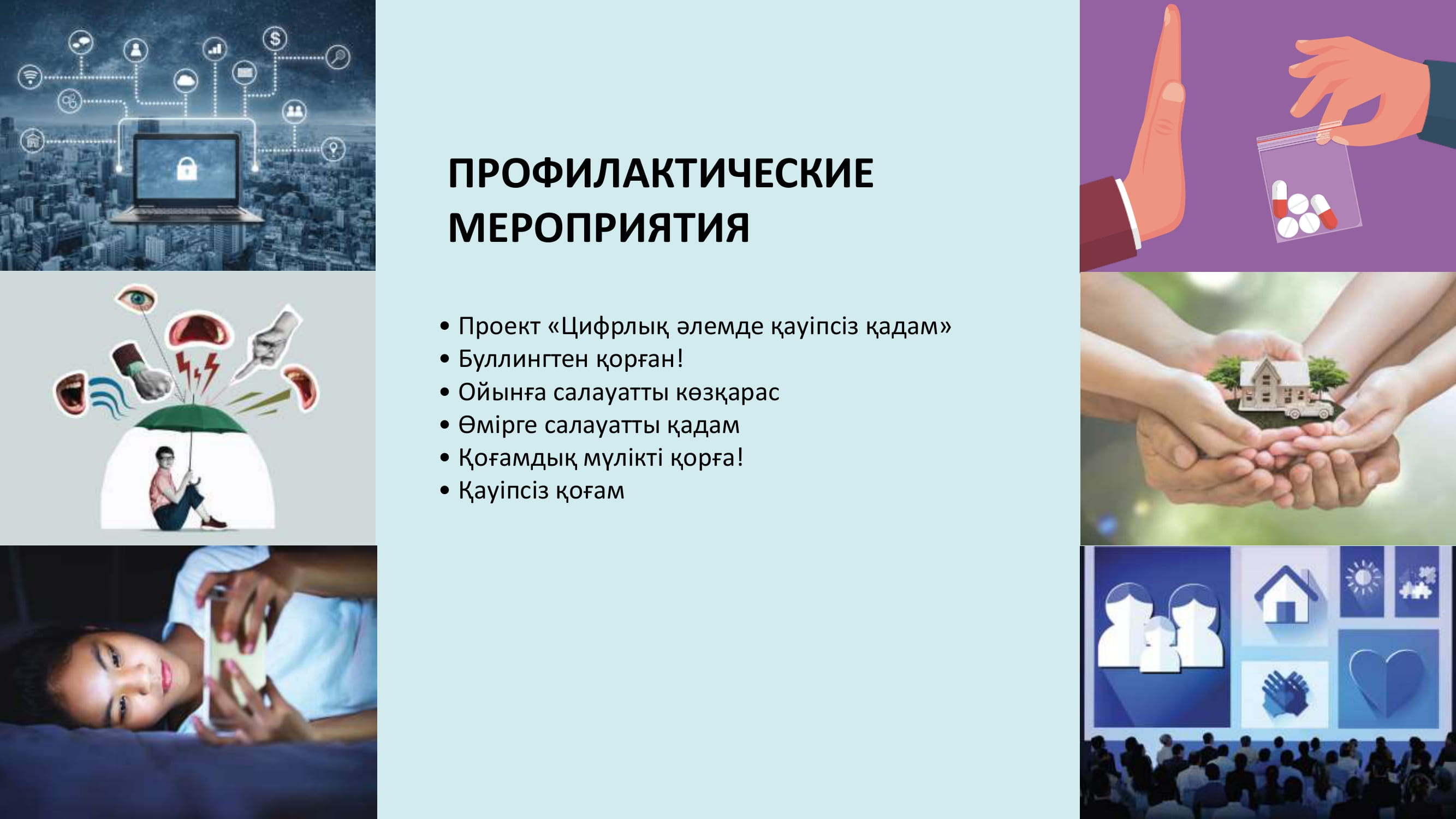 ПРОФИЛАКТИЧЕСКИЕ МЕРОПРИЯТИЯ

• Проект «Цифрлық әлемде қауіпсіз қадам»
• Буллингтен қорған!
• Ойынға салауатты көзқарас
• Өмірге салауатты қадам
• Қоғамдық мүлікті қорға!
• Қауіпсіз қоғам